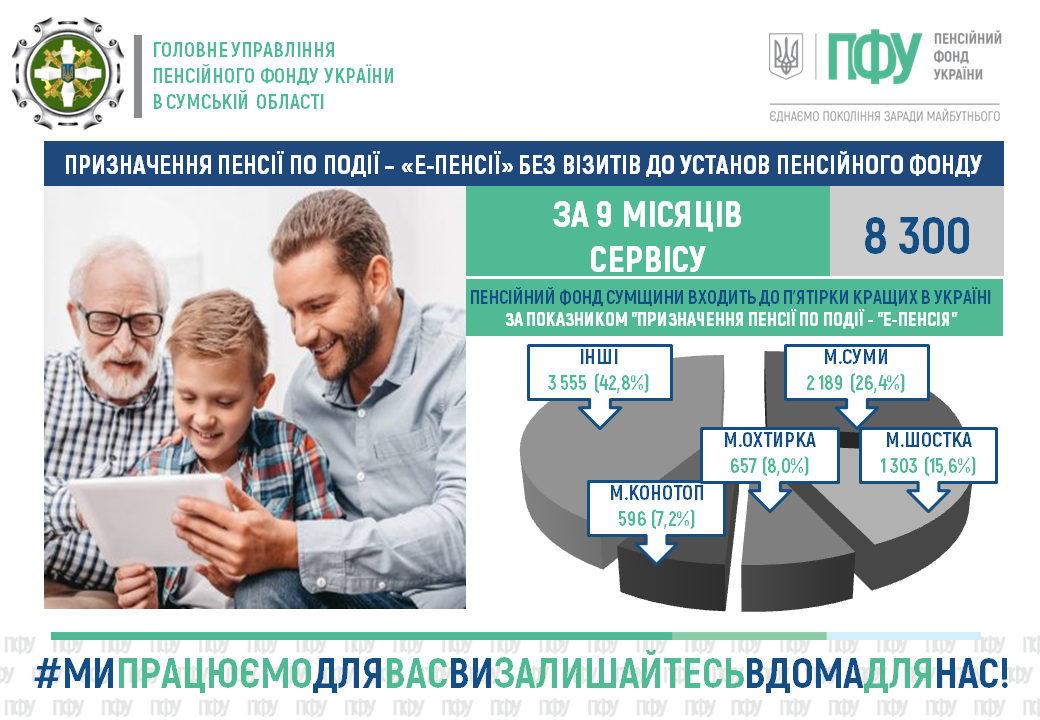 ГОЛОВНЕ УПРАВЛІННЯ
ПЕНСІЙНОГО ФОНДУ УКРАЇНИ
В СУМСЬКІЙ ОБЛАСТІ

ПФУ ПЕНСІЙНИЙ ФОНД УКРАЇНИ
ЄДНАЄМО ПОКОЛІННЯ ЗАРАДИ МАЙБУТНЬОГО

ПРИЗНАЧЕННЯ ПЕНСІЇ ПО ПОДІЇ – «Е-ПЕНСІЇ» БЕЗ ВІЗИТІВ ДО УСТАНОВ ПЕНСІЙНОГО ФОНДУ

ЗА 9 МІСЯЦІВ СЕРВІСУ

8 300

ПЕНСІЙНИЙ ФОНД СУМЩИНИ ВХОДИТЬ ДО П'ЯТІРКИ КРАЩИХ В УКРАЇНІ ЗА ПОКАЗНИКОМ "ПРИЗНАЧЕННЯ ПЕНСІЇ ПО ПОДІЇ - "Е-ПЕНСІЯ"

ІНШІ
3 555 (42,8%)

М.СУМИ
2 189 (26,4%)

М.ОХТИРКА
657 (8,0%)

М.ШОСТКА
1 303 (15,6%)

М.КОНОТОП
596 (7,2%)

#МИПРАЦЮЄМОДЛЯВАСВИЗАЛИШАЙТЕСЬВДОМАДЛЯНАС!